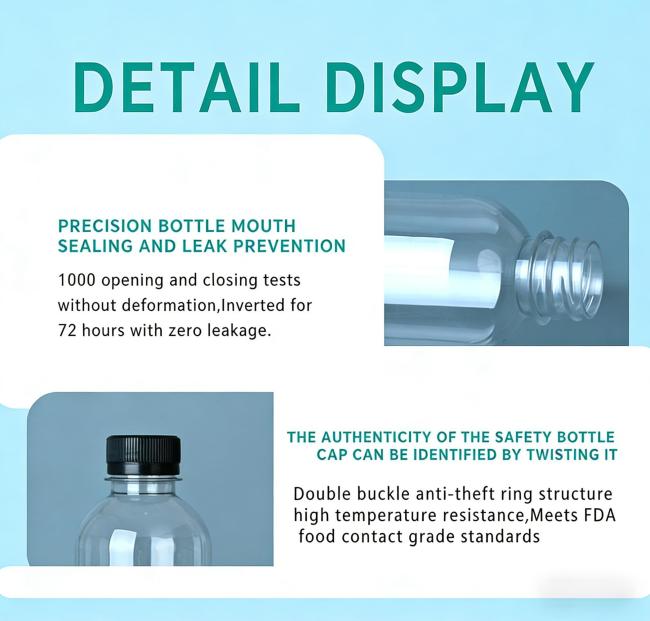 DETAIL DISPLAY

PRECISION BOTTLE MOUTH SEALING AND LEAK PREVENTION

1000 opening and closing tests without deformation,Inverted for 72 hours with zero leakage.

THE AUTHENTICITY OF THE SAFETY BOTTLE CAP CAN BE IDENTIFIED BY TWISTING IT

Double buckle anti-theft ring structure high temperature resistance,Meets FDA food contact grade standards